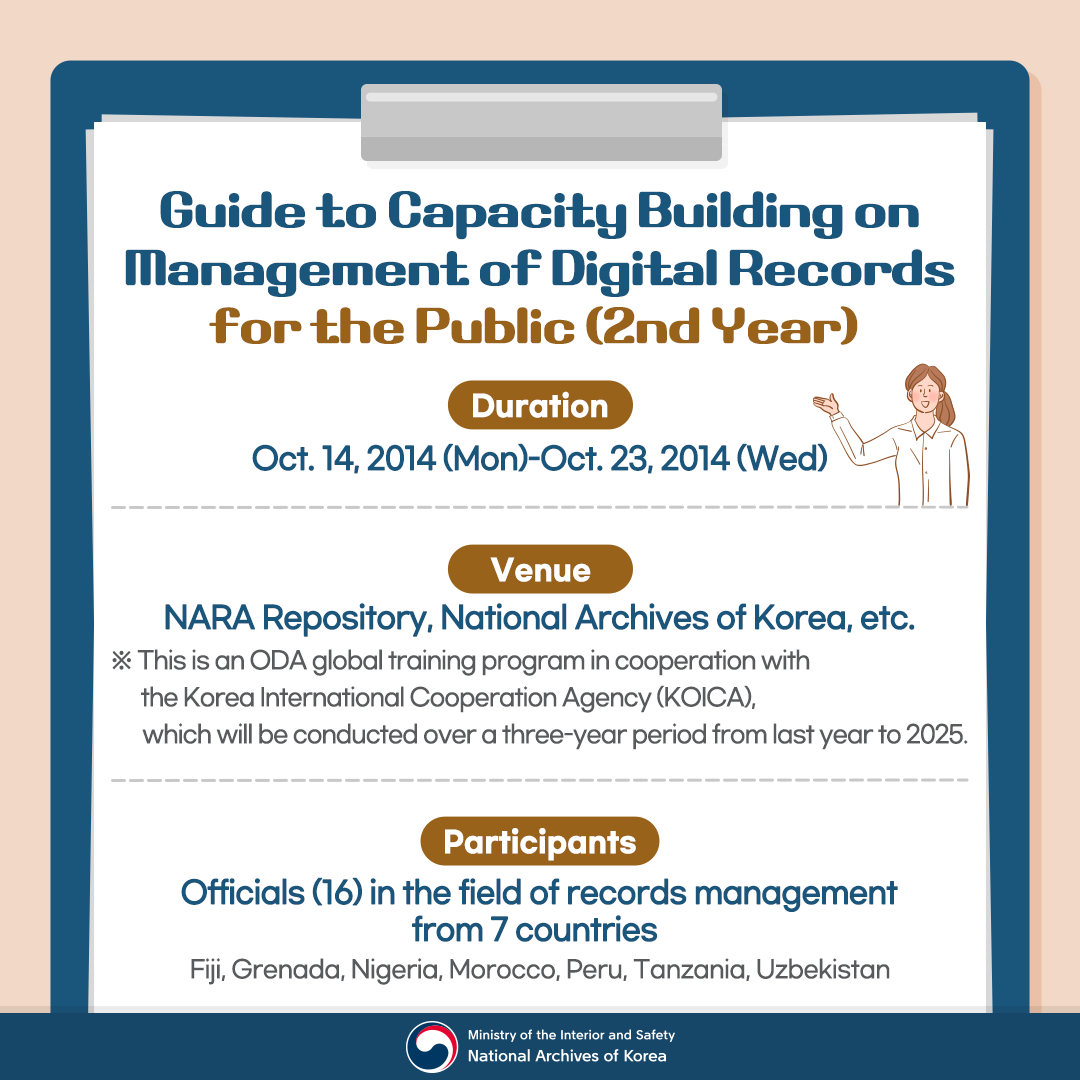 Guide to Capacity Building on Management of Digital Records for the Public (2nd Year)

Duration

Oct. 14, 2014 (Mon)-Oct. 23, 2014 (Wed)

Venue

NARA Repository, National Archives of Korea, etc.

※ This is an ODA global training program in cooperation with the Korea International Cooperation Agency (KOICA), which will be conducted over a three-year period from last year to 2025.

Participants

Officials (16) in the field of records management from 7 countries

Fiji, Grenada, Nigeria, Morocco, Peru, Tanzania, Uzbekistan

Ministry of the Interior and Safety
National Archives of Korea